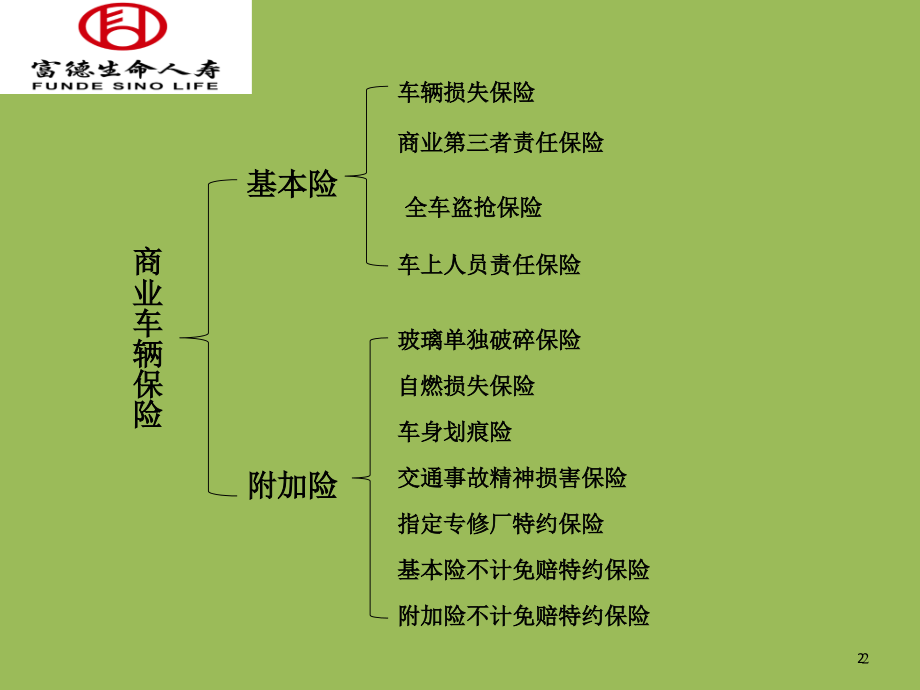 富德生命人寿
FUNDE SINO LIFE

商业车辆保险

基本险

车辆损失保险

商业第三者责任保险

全车盗抢保险

车上人员责任保险

附加险

玻璃单独破碎保险

自燃损失保险

车身划痕险

交通事故精神损害保险

指定专修厂特约保险

基本险不计免赔特约保险

附加险不计免赔特约保险

22